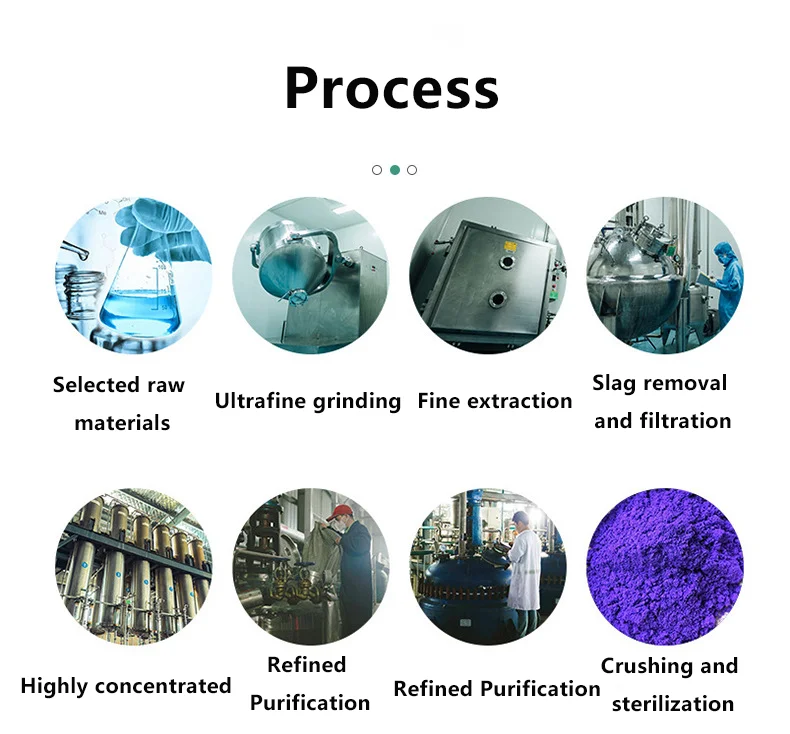 Process

Selected raw materials

Ultrafine grinding

Fine extraction

Slag removal and filtration

Highly concentrated

Refined Purification

Refined Purification

Crushing and sterilization